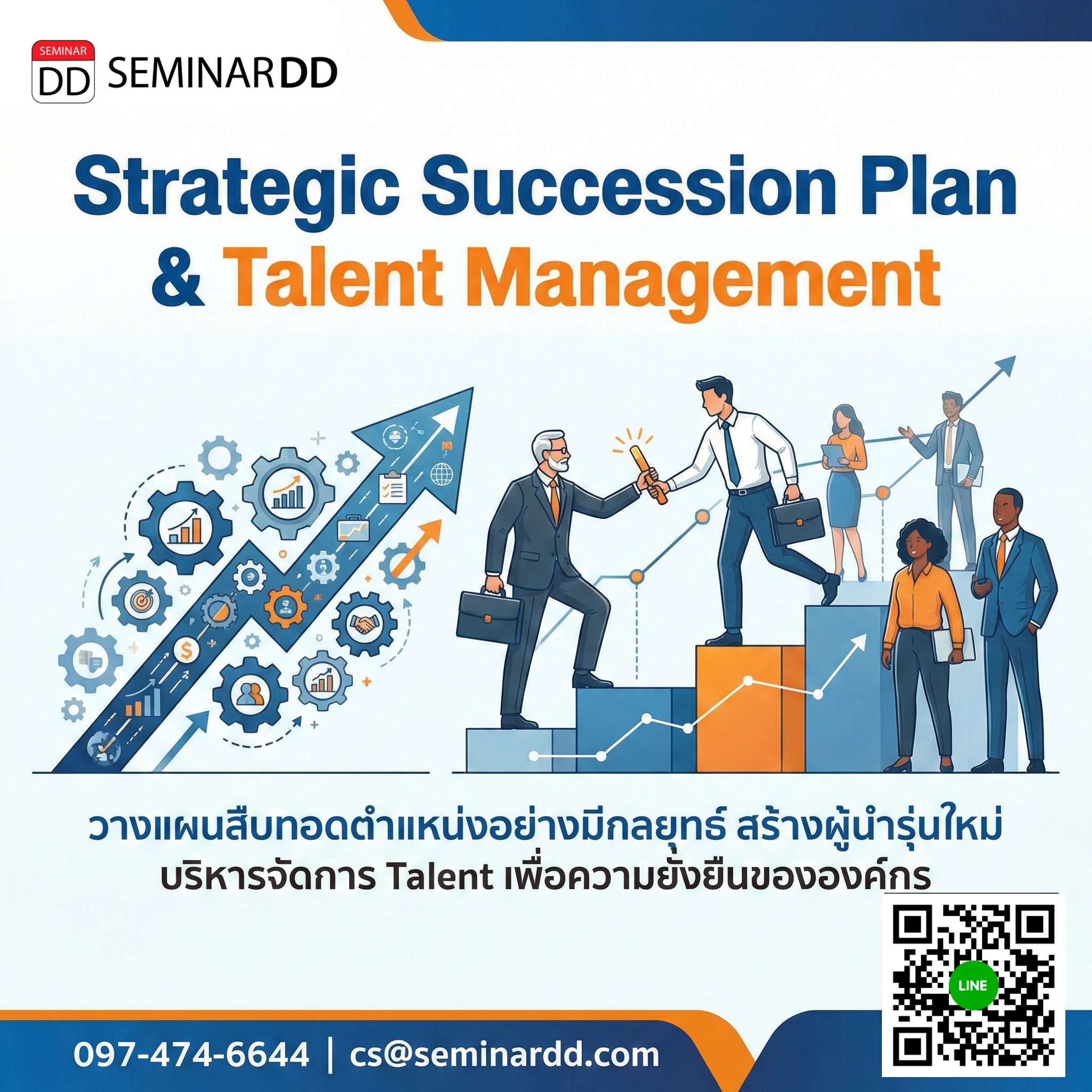 SEMINAR DD SEMINARDD

Strategic Succession Plan & Talent Management

วางแผนสืบทอดตำแหน่งอย่างมีกลยุทธ์ สร้างผู้นำรุ่นใหม่
บริหารจัดการ Talent เพื่อความยั่งยืนขององค์กร

LINE

097-474-6644 | cs@seminardd.com